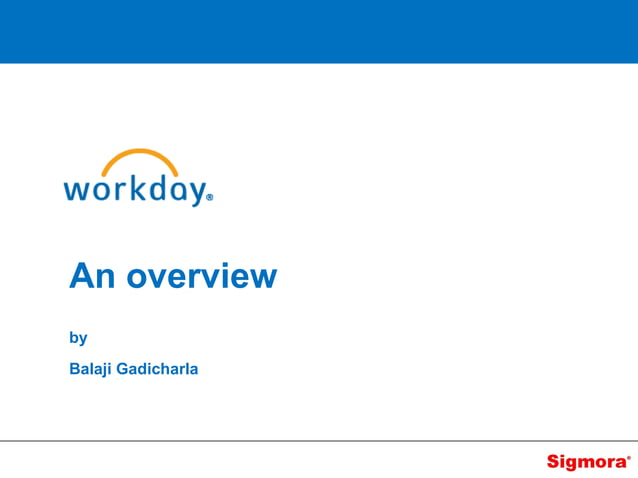 workday®

An overview

by

Balaji Gadicharla

Sigmora®